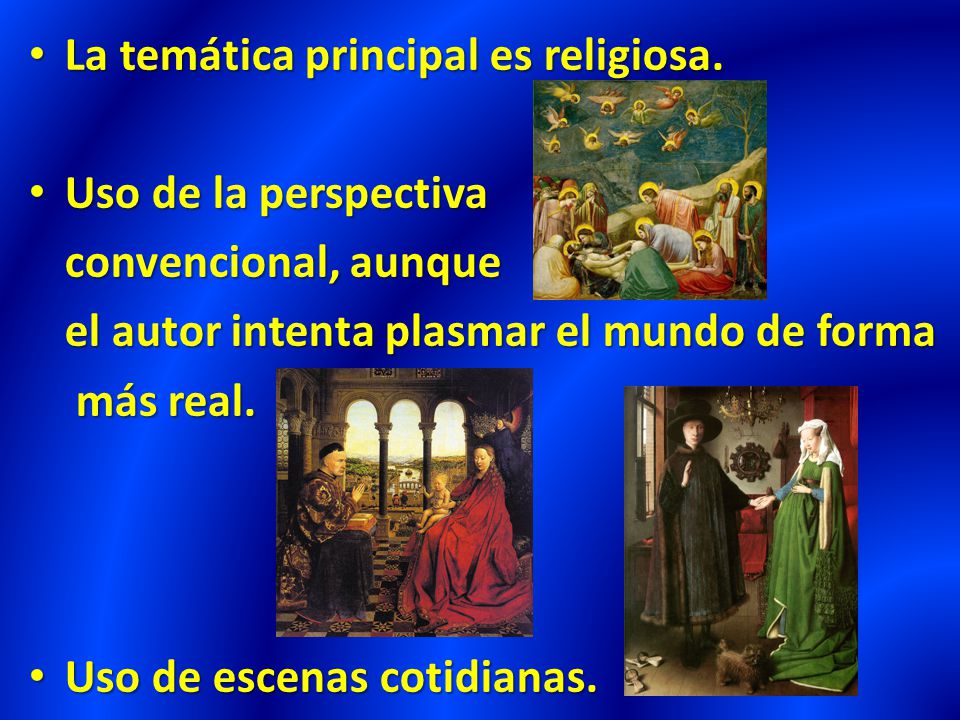 • La temática principal es religiosa.

• Uso de la perspectiva convencional, aunque el autor intenta plasmar el mundo de forma más real.

• Uso de escenas cotidianas.